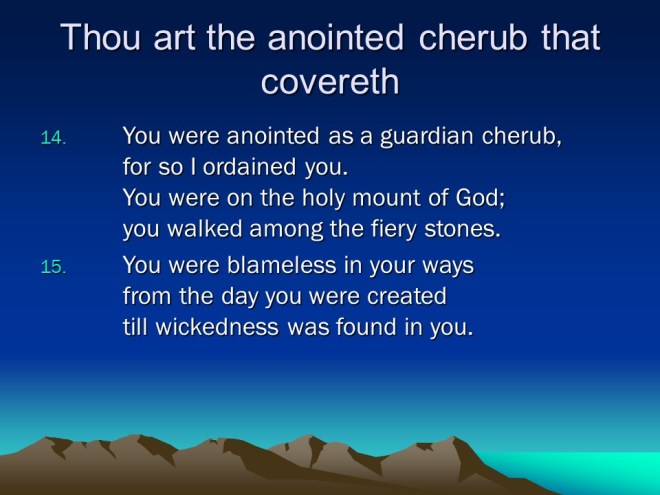 Thou art the anointed cherub that covereth

14. You were anointed as a guardian cherub,
for so I ordained you.
You were on the holy mount of God;
you walked among the fiery stones.

15. You were blameless in your ways
from the day you were created
till wickedness was found in you.